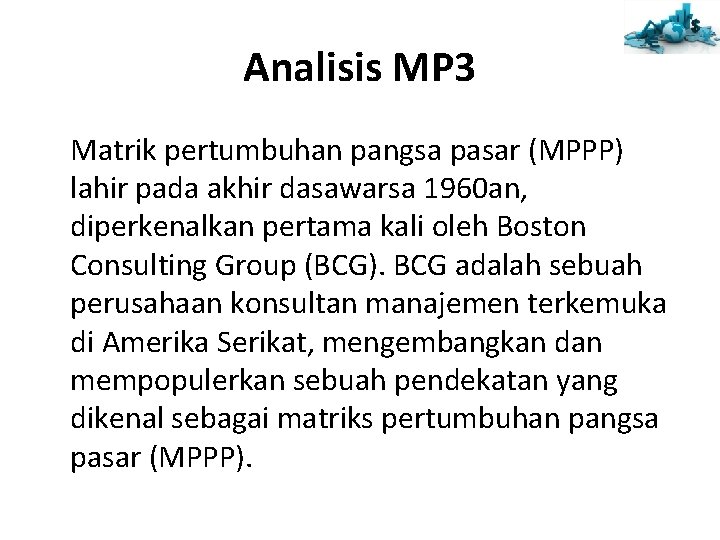 Analisis MP3

Matrik pertumbuhan pangsa pasar (MPPP) lahir pada akhir dasawarsa 1960an, diperkenalkan pertama kali oleh Boston Consulting Group (BCG). BCG adalah sebuah perusahaan konsultan manajemen terkemuka di Amerika Serikat, mengembangkan dan mempopulerkan sebuah pendekatan yang dikenal sebagai matriks pertumbuhan pangsa pasar (MPPP).